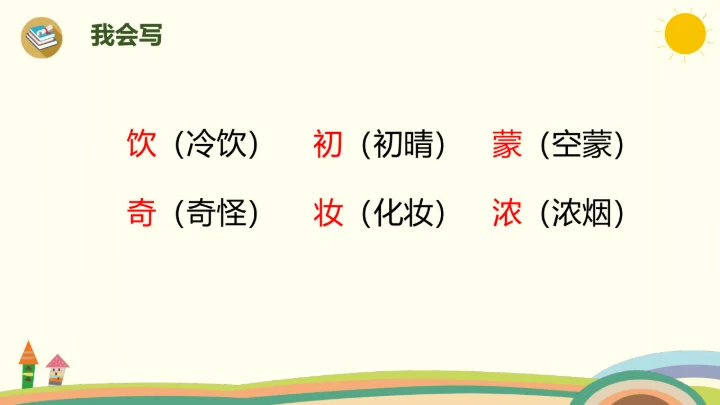 我会写

饮（冷饮） 初（初晴） 蒙（空蒙）

奇（奇怪） 妆（化妆） 浓（浓烟）